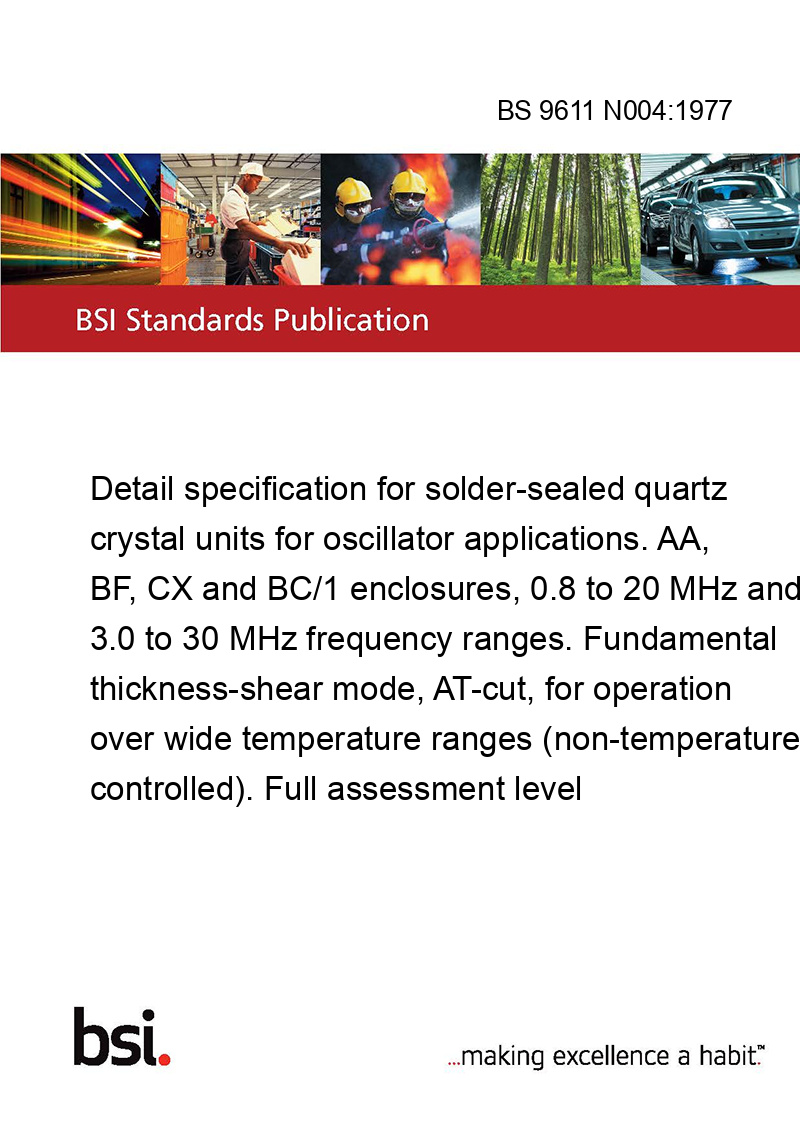 BS 9611 N004:1977

BSI Standards Publication

Detail specification for solder-sealed quartz crystal units for oscillator applications. AA, BF, CX and BC/1 enclosures, 0.8 to 20 MHz and 3.0 to 30 MHz frequency ranges. Fundamental thickness-shear mode, AT-cut, for operation over wide temperature ranges (non-temperature controlled). Full assessment level

bsi.

...making excellence a habit.™